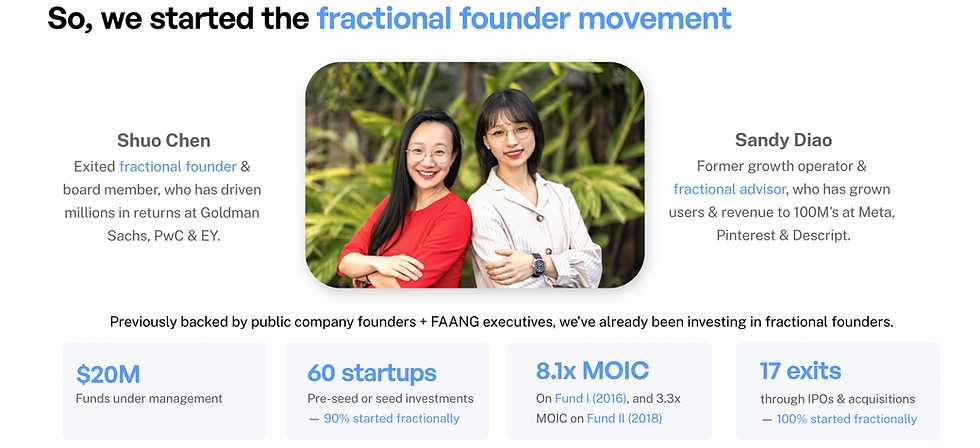 So, we started the fractional founder movement

Shuo Chen
Exited fractional founder & board member, who has driven millions in returns at Goldman Sachs, PwC & EY.

Sandy Diao
Former growth operator & fractional advisor, who has grown users & revenue to 100M's at Meta, Pinterest & Descript.

Previously backed by public company founders + FAANG executives, we've already been investing in fractional founders.

$20M
Funds under management

60 startups
Pre-seed or seed investments — 90% started fractionally

8.1x MOIC
On Fund I (2016), and 3.3x MOIC on Fund II (2018)

17 exits
through IPOs & acquisitions — 100% started fractionally